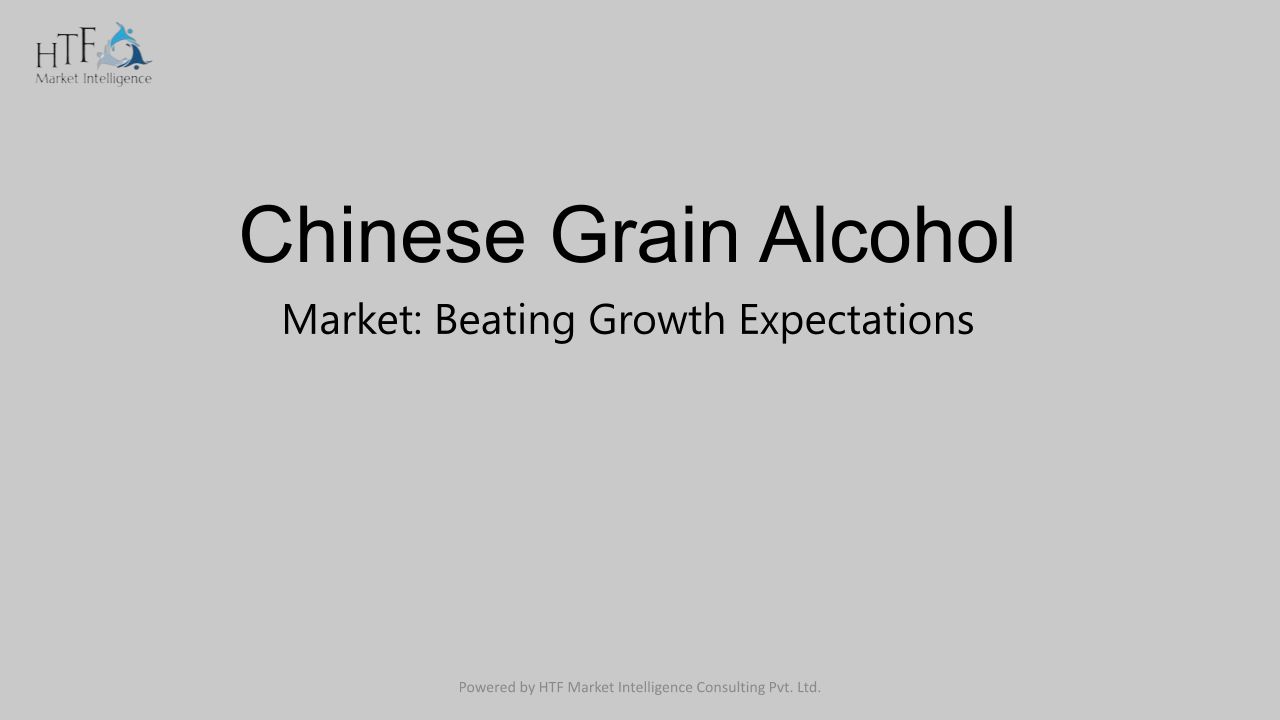 HTF
Market Intelligence

Chinese Grain Alcohol

Market: Beating Growth Expectations

Powered by HTF Market Intelligence Consulting Pvt. Ltd.